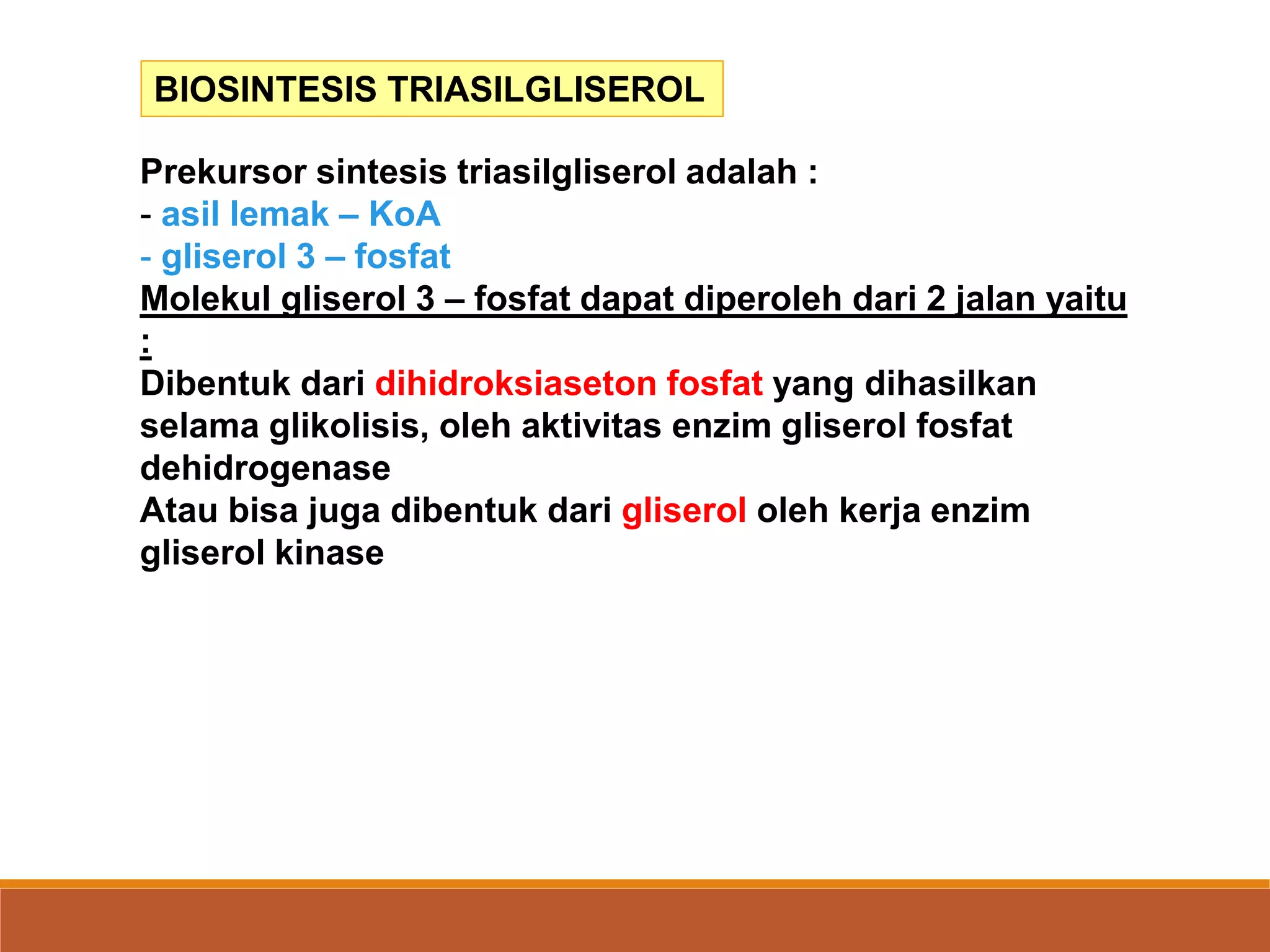 BIOSINTESIS TRIASILGLISEROL

Prekursor sintesis triasilgliserol adalah :
- asil lemak – KoA
- gliserol 3 – fosfat
Molekul gliserol 3 – fosfat dapat diperoleh dari 2 jalan yaitu :
Dibentuk dari dihidroksiaseton fosfat yang dihasilkan selama glikolisis, oleh aktivitas enzim gliserol fosfat dehidrogenase
Atau bisa juga dibentuk dari gliserol oleh kerja enzim gliserol kinase